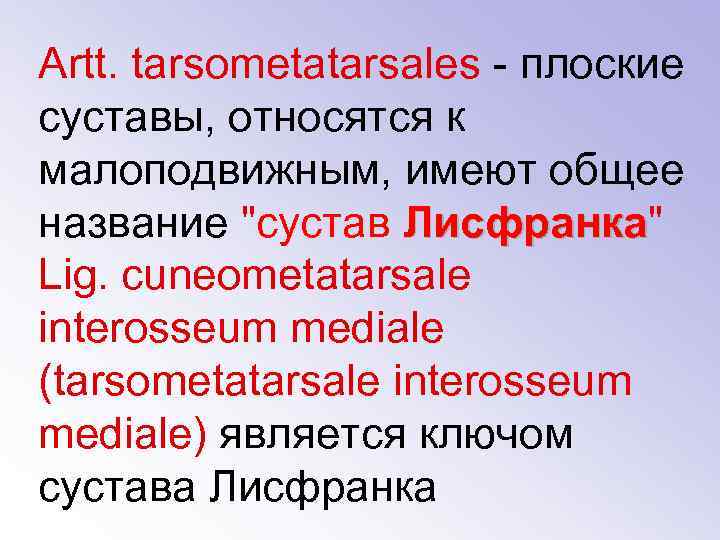 Artt. tarsometatarsales - плоские суставы, относятся к малоподвижным, имеют общее название "сустав Лисфранка"
Lig. cuneometatarsale interosseum mediale (tarsometatarsale interosseum mediale) является ключом сустава Лисфранка